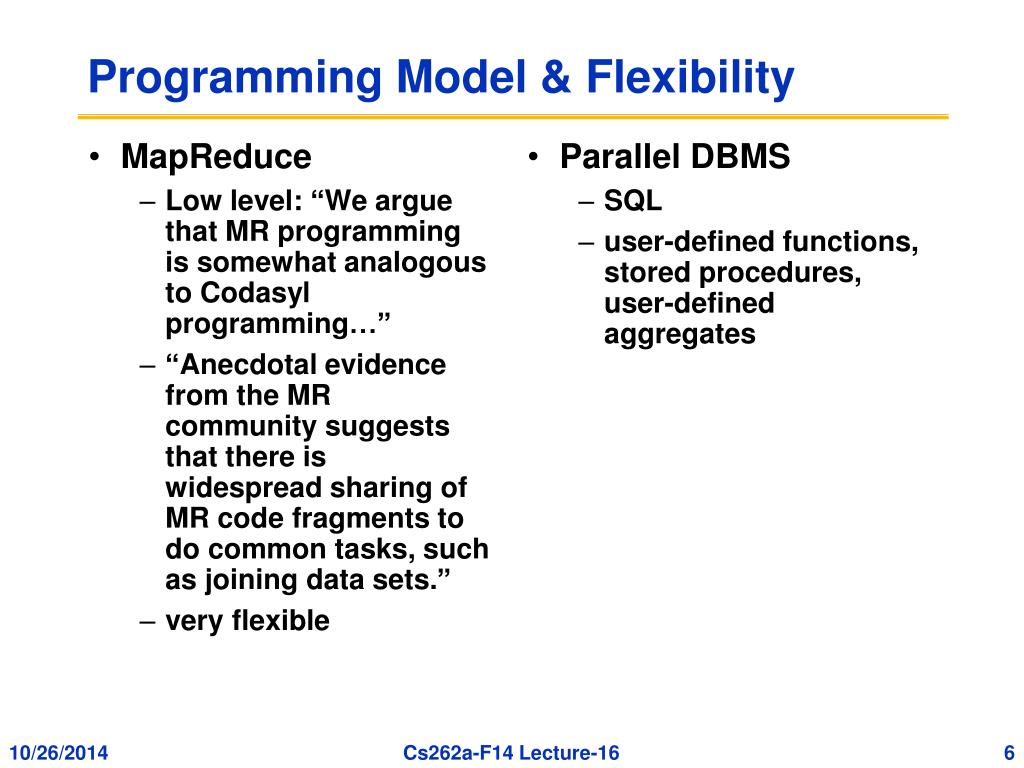 Programming Model & Flexibility

• MapReduce
– Low level: “We argue that MR programming is somewhat analogous to Codasyl programming…”
– “Anecdotal evidence from the MR community suggests that there is widespread sharing of MR code fragments to do common tasks, such as joining data sets.”
– very flexible

• Parallel DBMS
– SQL
– user-defined functions, stored procedures, user-defined aggregates

10/26/2014
Cs262a-F14 Lecture-16
6